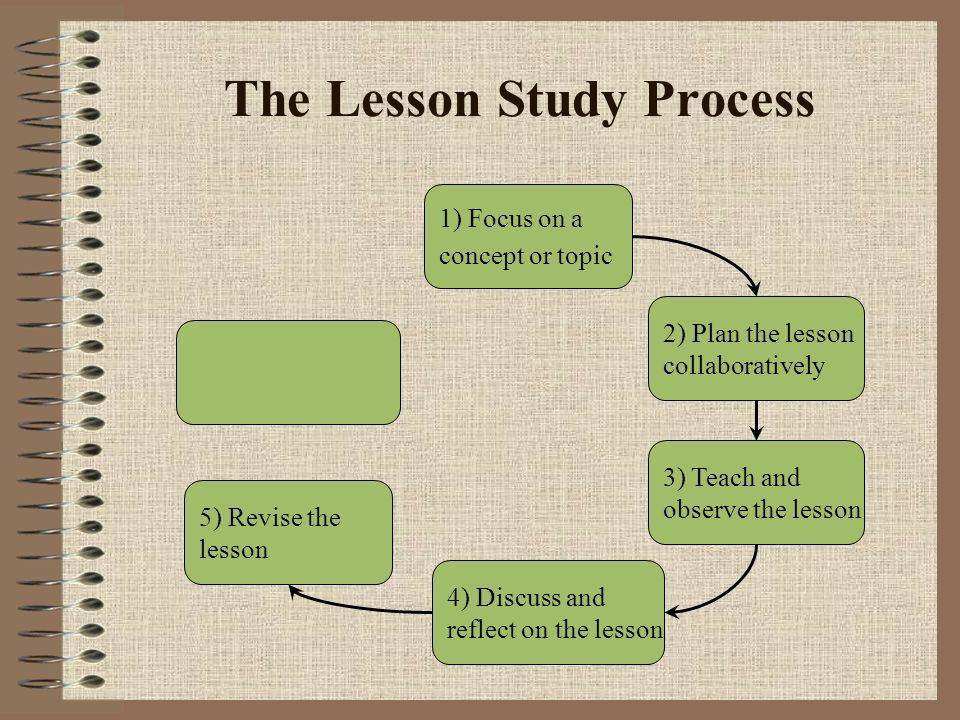 The Lesson Study Process

1) Focus on a concept or topic

2) Plan the lesson collaboratively

3) Teach and observe the lesson

4) Discuss and reflect on the lesson

5) Revise the lesson